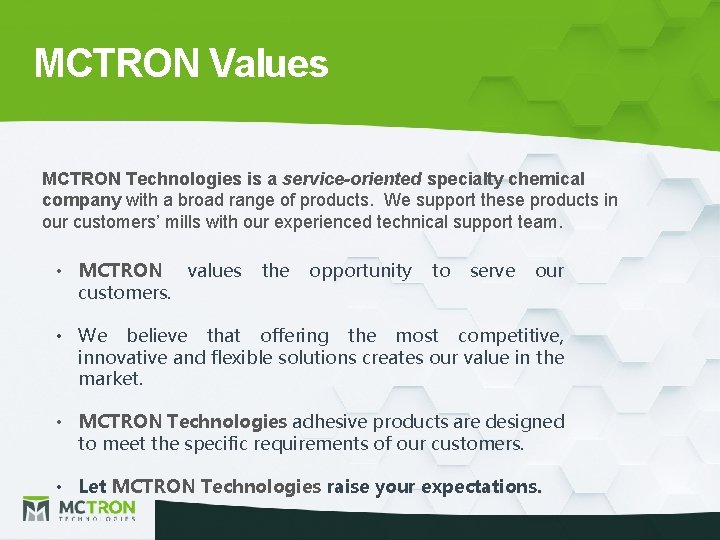 MCTRON Values

MCTRON Technologies is a service-oriented specialty chemical company with a broad range of products. We support these products in our customers' mills with our experienced technical support team.

• MCTRON values the opportunity to serve our customers.

• We believe that offering the most competitive, innovative and flexible solutions creates our value in the market.

• MCTRON Technologies adhesive products are designed to meet the specific requirements of our customers.

• Let MCTRON Technologies raise your expectations.

MCTRON TECHNOLOGIES